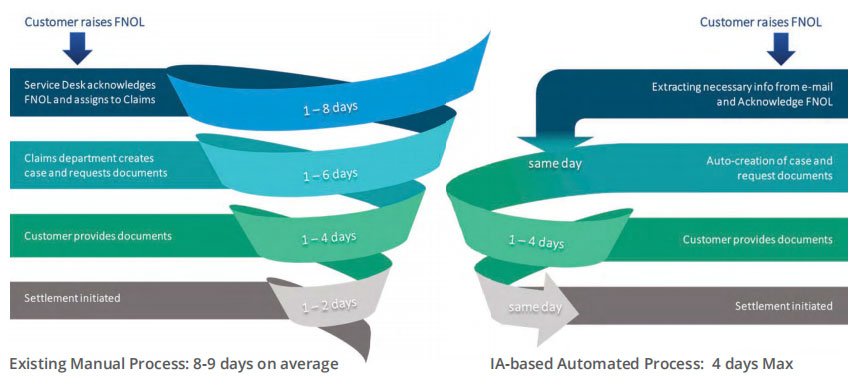 Customer raises FNOL

Service Desk acknowledges FNOL and assigns to Claims

1 – 8 days

Claims department creates case and requests documents

1 – 6 days

Customer provides documents

1 – 4 days

Settlement initiated

1 – 2 days

Existing Manual Process: 8-9 days on average

Customer raises FNOL

Extracting necessary info from e-mail and Acknowledge FNOL

same day

Auto-creation of case and request documents

1 – 4 days

Customer provides documents

same day

Settlement initiated

IA-based Automated Process: 4 days Max